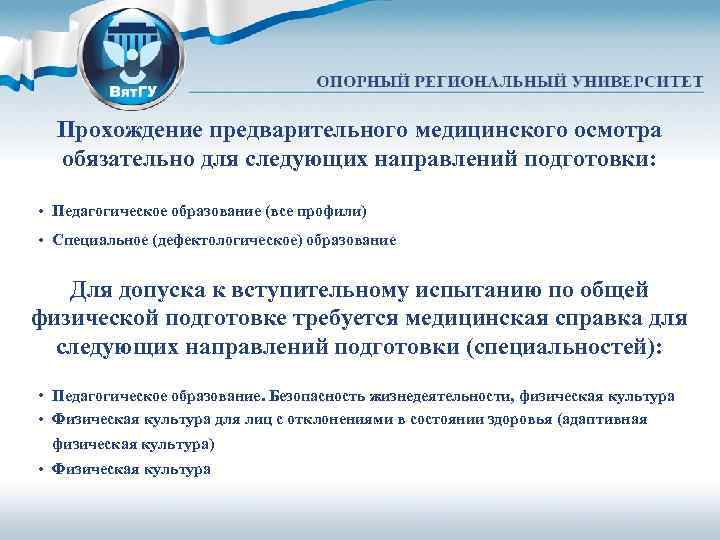 ВятГУ

ОПОРНЫЙ РЕГИОНАЛЬНЫЙ УНИВЕРСИТЕТ

Прохождение предварительного медицинского осмотра обязательно для следующих направлений подготовки:

• Педагогическое образование (все профили)
• Специальное (дефектологическое) образование

Для допуска к вступительному испытанию по общей физической подготовке требуется медицинская справка для следующих направлений подготовки (специальностей):

• Педагогическое образование. Безопасность жизнедеятельности, физическая культура
• Физическая культура для лиц с отклонениями в состоянии здоровья (адаптивная физическая культура)
• Физическая культура